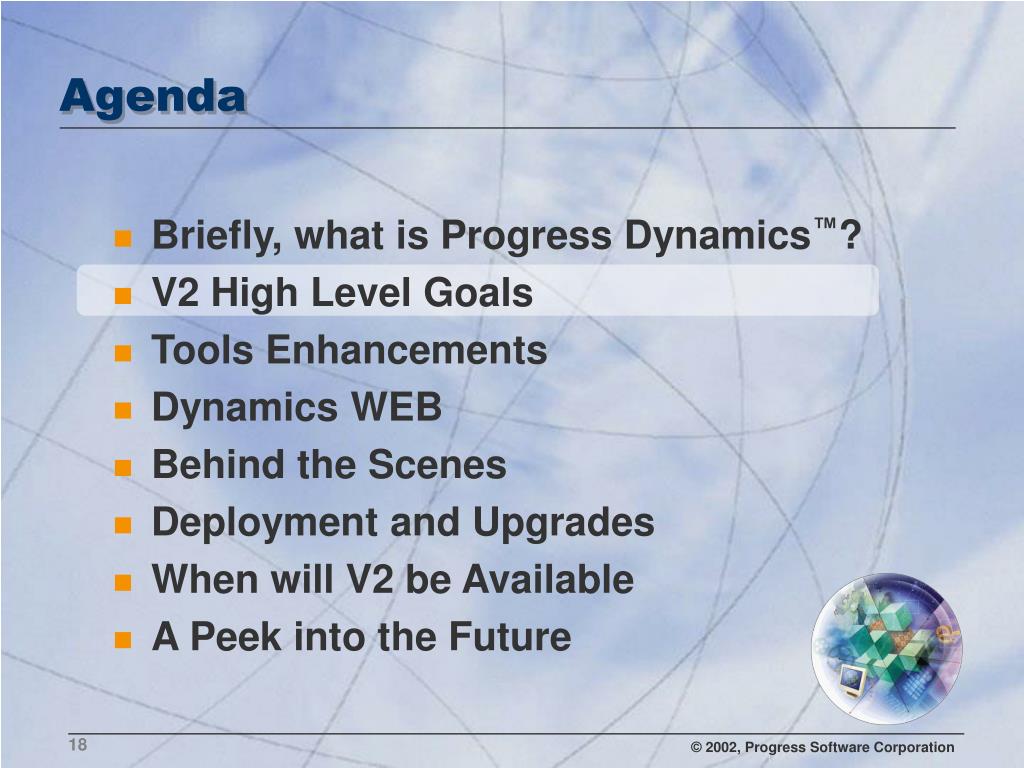 Agenda

- Briefly, what is Progress Dynamics™?
- V2 High Level Goals
- Tools Enhancements
- Dynamics WEB
- Behind the Scenes
- Deployment and Upgrades
- When will V2 be Available
- A Peek into the Future

18

© 2002, Progress Software Corporation